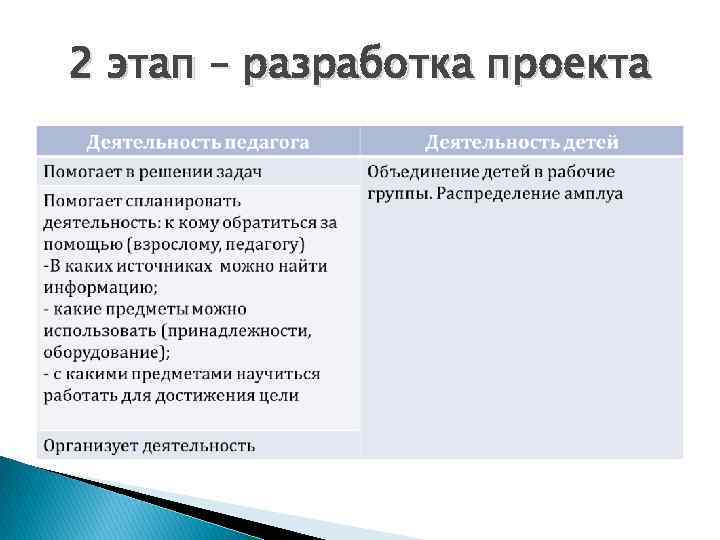 2 этап – разработка проекта

| Деятельность педагога | Деятельность детей |
|---|---|
| Помогает в решении задач | Объединение детей в рабочие группы. Распределение амплуа |
| Помогает спланировать деятельность: к кому обратиться за помощью (взрослому, педагогу) -В каких источниках можно найти информацию; - какие предметы можно использовать (принадлежности, оборудование); - с какими предметами научиться работать для достижения цели | |
| Организует деятельность | |